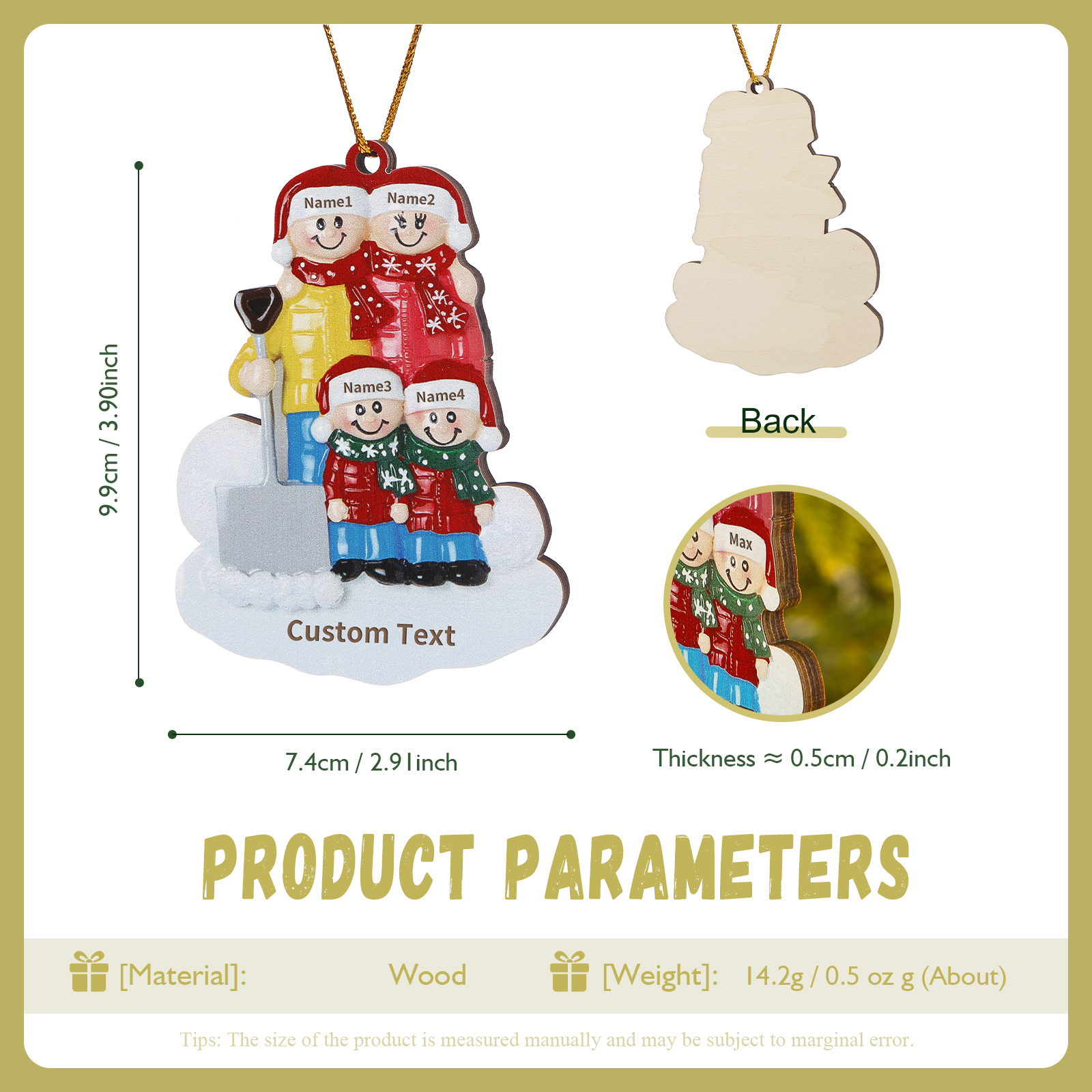 9.9cm / 3.90inch

Name1 Name2

Name3 Name4

Custom Text

7.4cm / 2.91inch

Back

Max

Thickness ≈ 0.5cm / 0.2inch

PRODUCT PARAMETERS

[Material]: Wood [Weight]: 14.2g / 0.5 oz g (About)

Tips: The size of the product is measured manually and may be subject to marginal error.